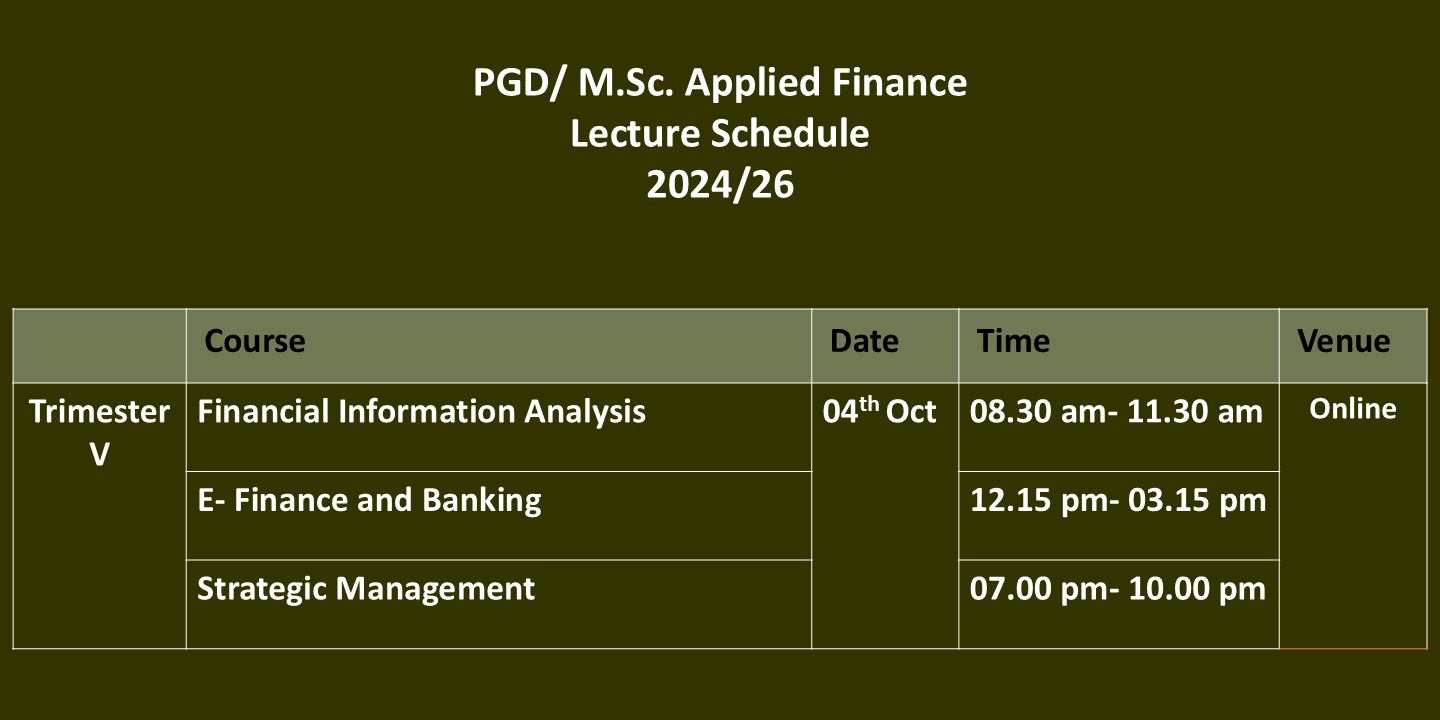 PGD/ M.Sc. Applied Finance
Lecture Schedule
2024/26

| | Course | Date | Time | Venue |
|---|---|---|---|---|
| Trimester V | Financial Information Analysis | 04$^{th}$ Oct | 08.30 am- 11.30 am | Online |
| | E- Finance and Banking | | 12.15 pm- 03.15 pm | |
| | Strategic Management | | 07.00 pm- 10.00 pm | |